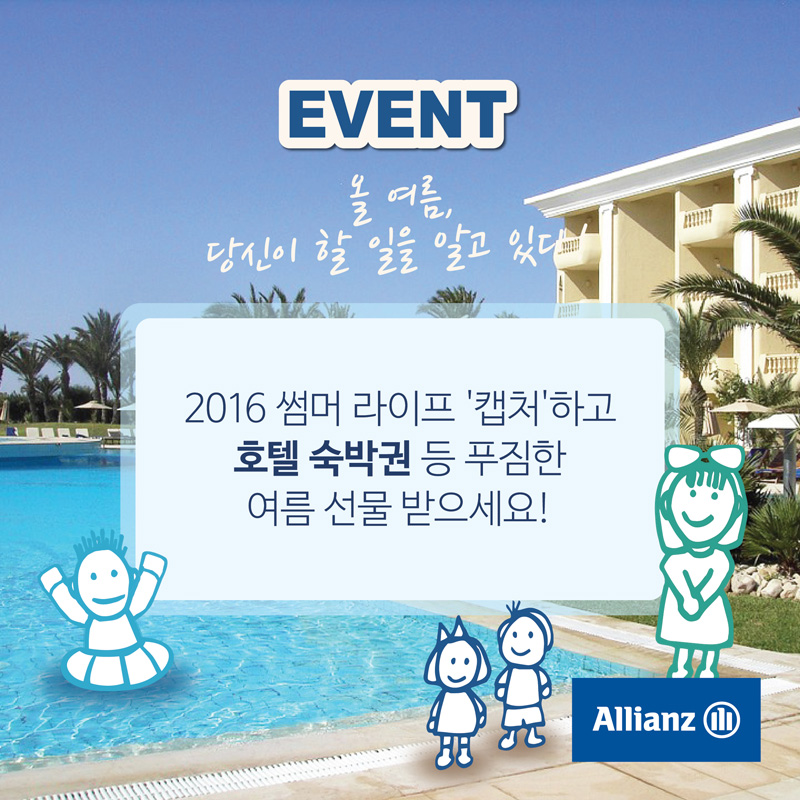 EVENT

올 여름,
당신이 할 일을 알고 있다!

2016 썸머 라이프 '캡처'하고
호텔 숙박권 등 푸짐한
여름 선물 받으세요!

Allianz